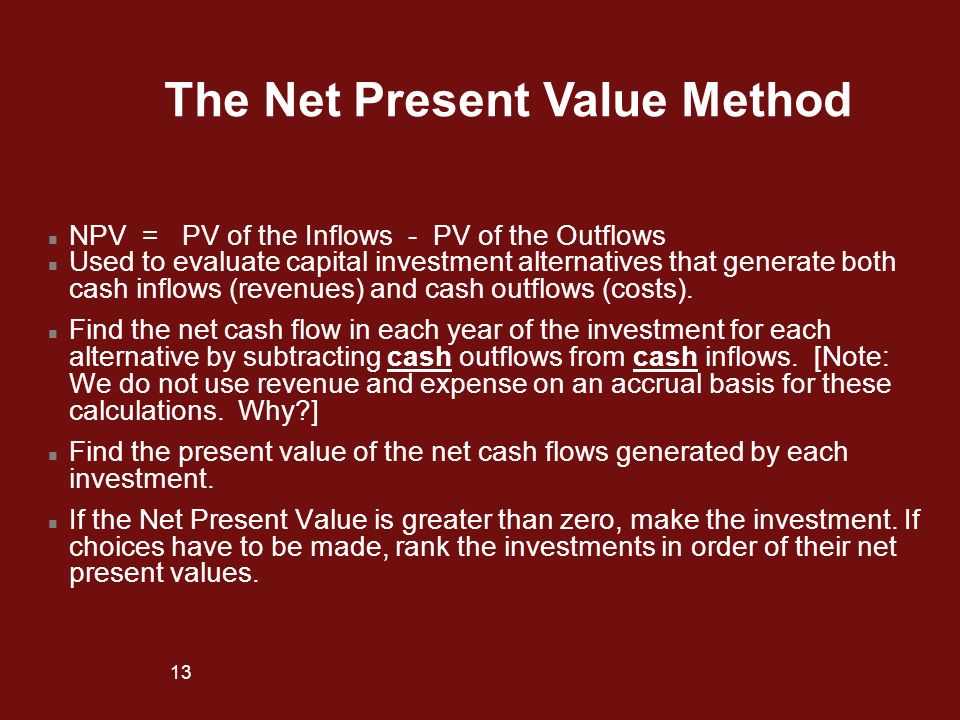 The Net Present Value Method

- NPV = PV of the Inflows - PV of the Outflows
- Used to evaluate capital investment alternatives that generate both cash inflows (revenues) and cash outflows (costs).
- Find the net cash flow in each year of the investment for each alternative by subtracting cash outflows from cash inflows. [Note: We do not use revenue and expense on an accrual basis for these calculations. Why?]
- Find the present value of the net cash flows generated by each investment.
- If the Net Present Value is greater than zero, make the investment. If choices have to be made, rank the investments in order of their net present values.

13